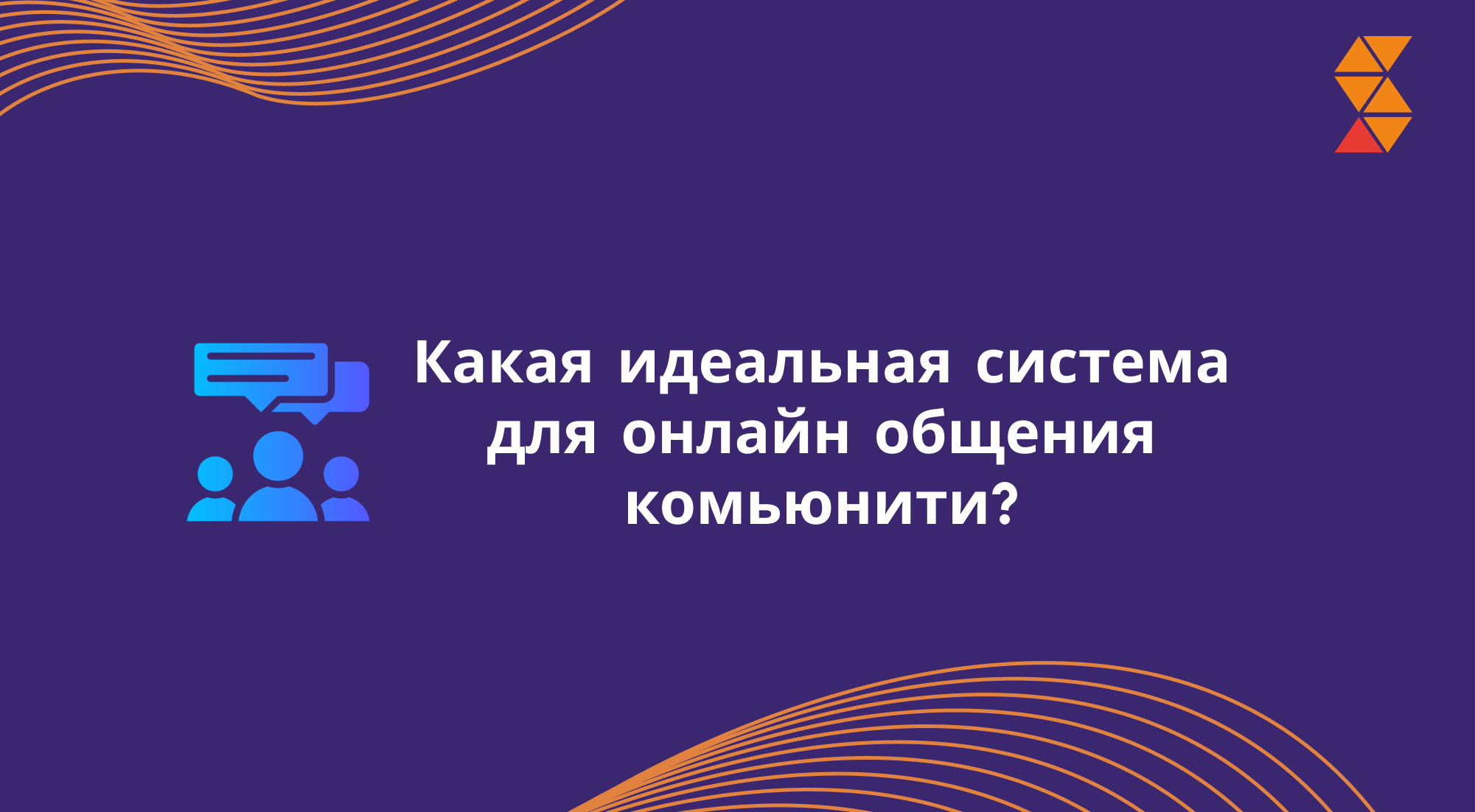 Какая идеальная система для онлайн общения комьюнити?